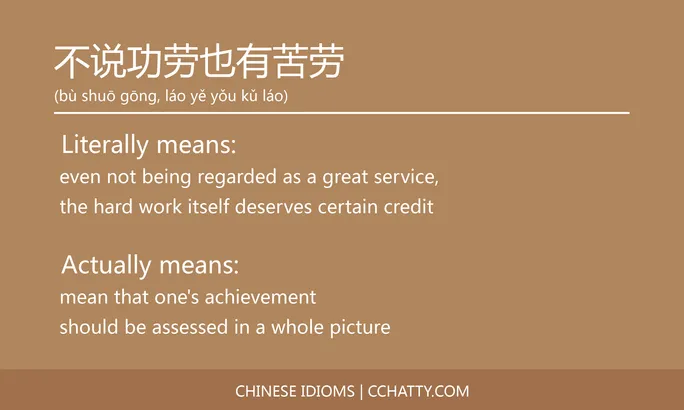 不说功劳也有苦劳

(bù shuō gōng, láo yě yǒu kǔ láo)

Literally means:

even not being regarded as a great service, the hard work itself deserves certain credit

Actually means:

mean that one's achievement should be assessed in a whole picture

CHINESE IDIOMS | CCHATTY.COM